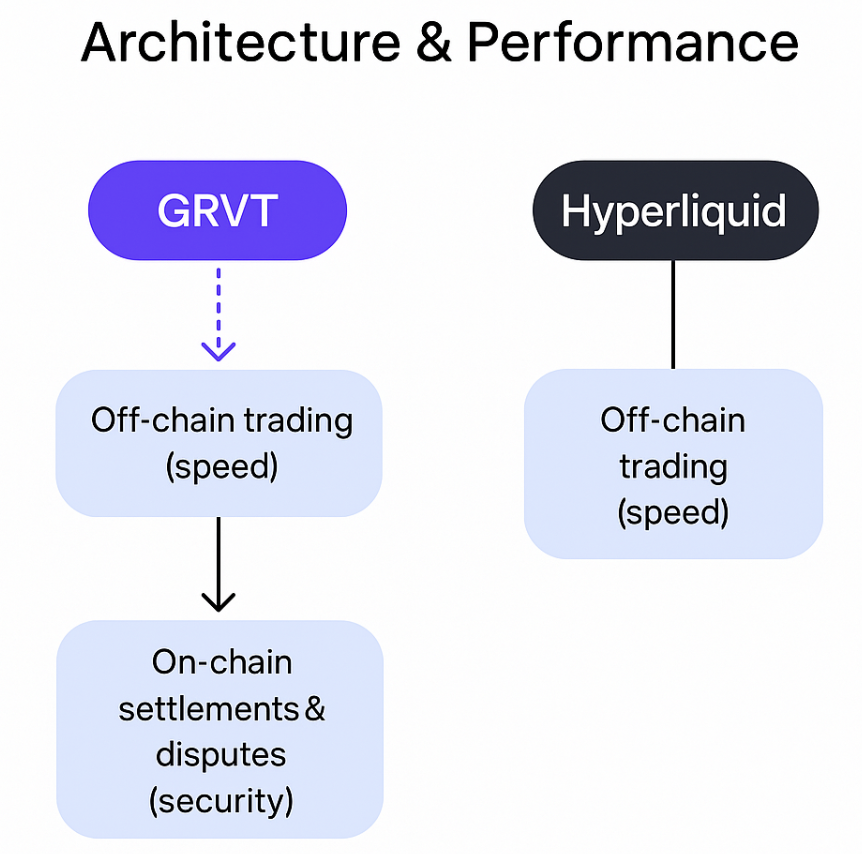 Architecture & Performance

GRVT

Off-chain trading (speed)

On-chain settlements & disputes (security)

Hyperliquid

Off-chain trading (speed)